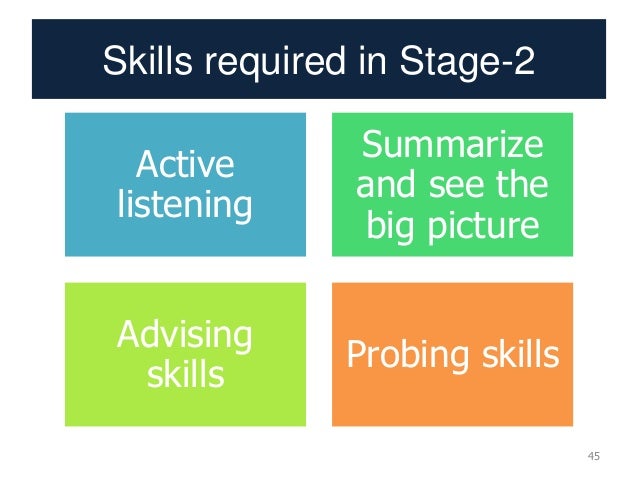 Skills required in Stage-2

Active listening

Summarize and see the big picture

Advising skills

Probing skills

45